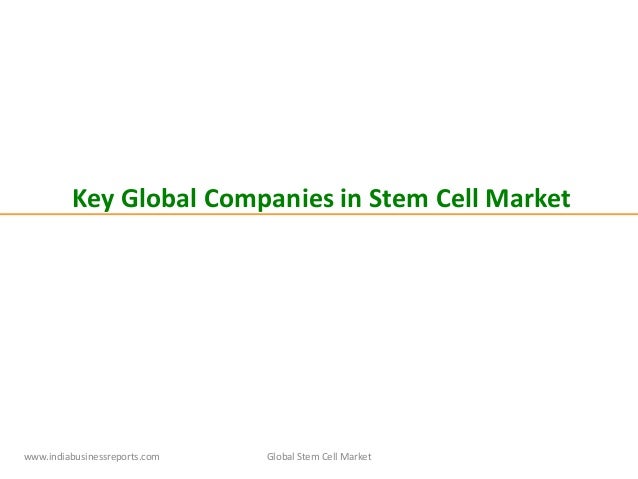 Key Global Companies in Stem Cell Market

www.indiabusinessreports.com

Global Stem Cell Market